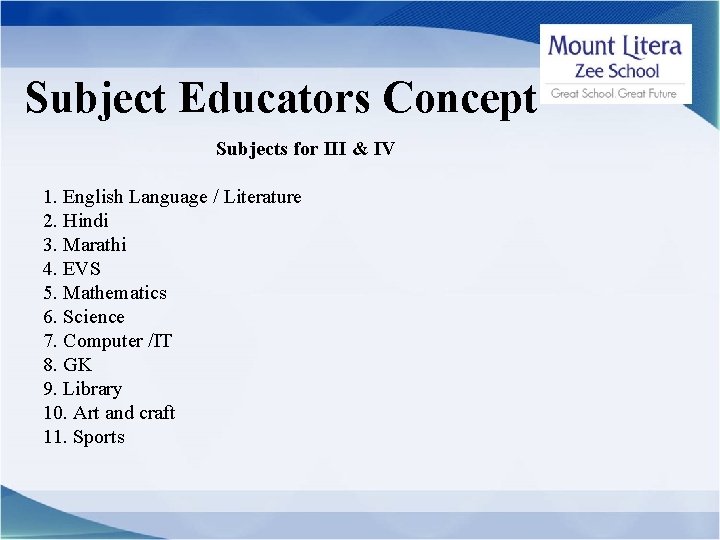 Mount Litera
Zee School
Great School. Great Future

Subject Educators Concept

Subjects for III & IV

1. English Language / Literature
2. Hindi
3. Marathi
4. EVS
5. Mathematics
6. Science
7. Computer /IT
8. GK
9. Library
10. Art and craft
11. Sports